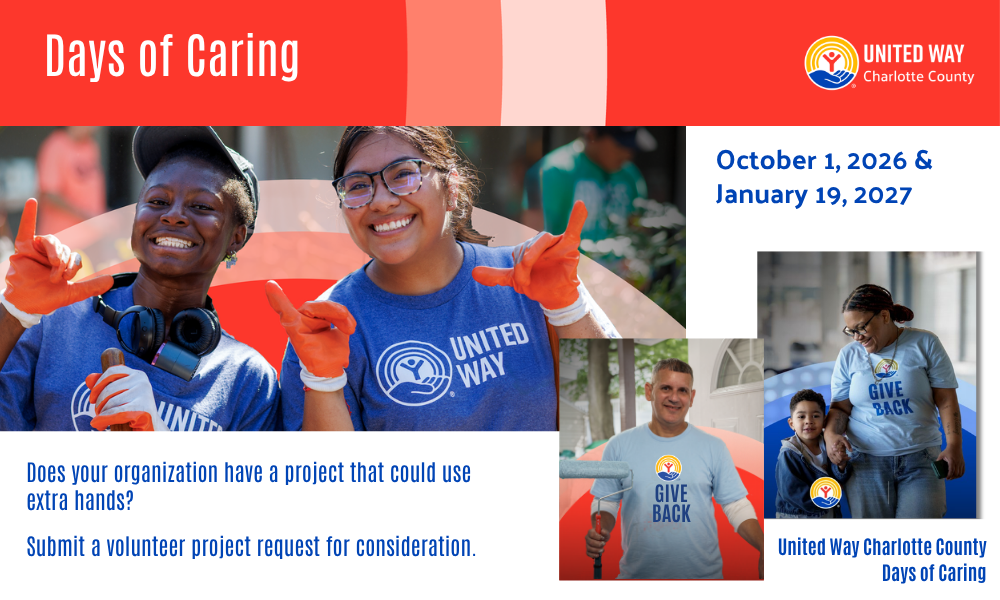 Days of Caring

UNITED WAY
Charlotte County

October 1, 2026 &
January 19, 2027

UNITED WAY

UNITED

GIVE BACK

GIVE BACK

Does your organization have a project that could use extra hands?

Submit a volunteer project request for consideration.

United Way Charlotte County
Days of Caring